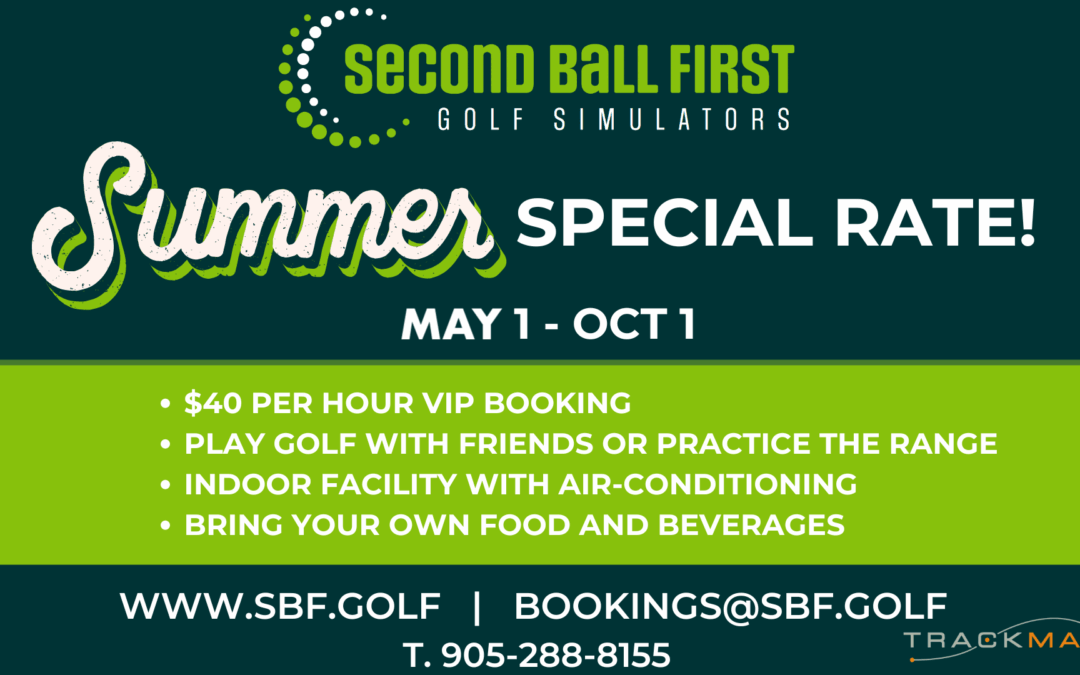 SECOND BALL FIRST
GOLF SIMULATORS

Summer SPECIAL RATE!

MAY 1 - OCT 1

• $40 PER HOUR VIP BOOKING
• PLAY GOLF WITH FRIENDS OR PRACTICE THE RANGE
• INDOOR FACILITY WITH AIR-CONDITIONING
• BRING YOUR OWN FOOD AND BEVERAGES

WWW.SBF.GOLF | BOOKINGS@SBF.GOLF
T. 905-288-8155

TRACKMA